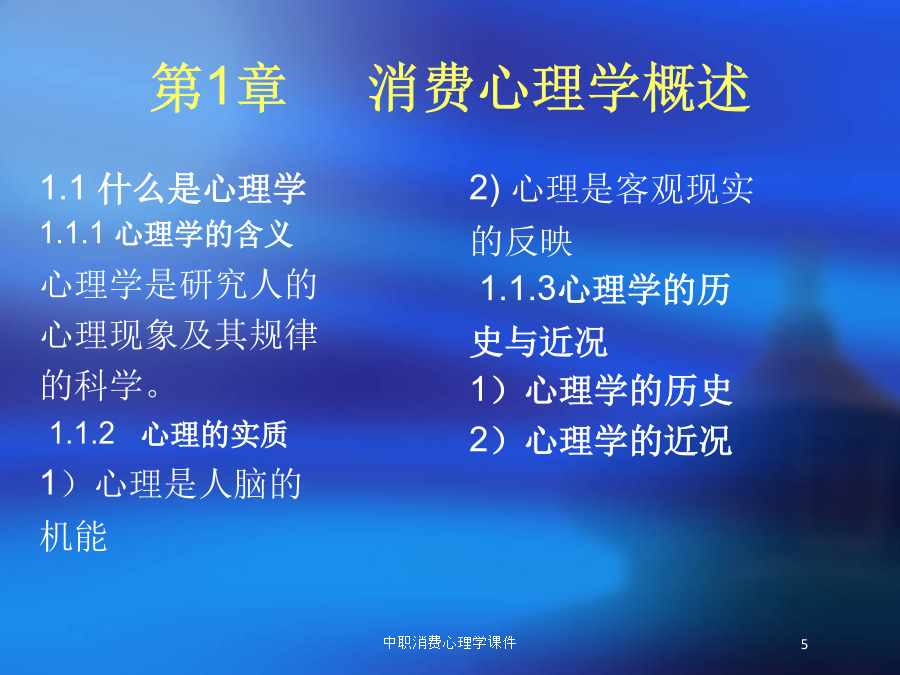 第1章　消费心理学概述

1.1 什么是心理学
1.1.1 心理学的含义
心理学是研究人的心理现象及其规律的科学。
1.1.2　心理的实质
1）心理是人脑的机能

2) 心理是客观现实的反映
1.1.3心理学的历史与近况
1）心理学的历史
2）心理学的近况

中职消费心理学课件

5